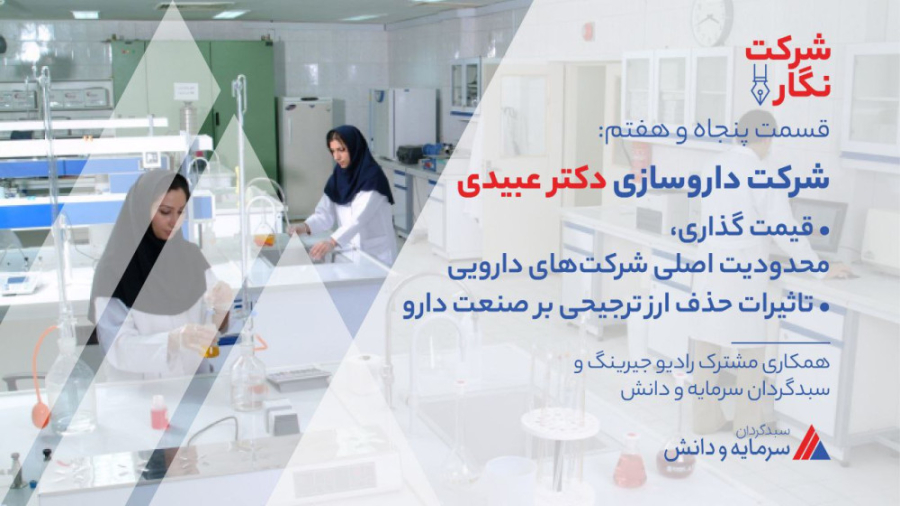 شرکت نگار

قسمت پنجاه و هفتم:

شرکت داروسازی دکتر عبیدی

• قیمت گذاری، محدودیت اصلی شرکت‌های دارویی

• تاثیرات حذف ارز ترجیحی بر صنعت دارو

همکاری مشترک رادیو جیرینگ و سبدگردان سرمایه و دانش

سبدگردان سرمایه و دانش